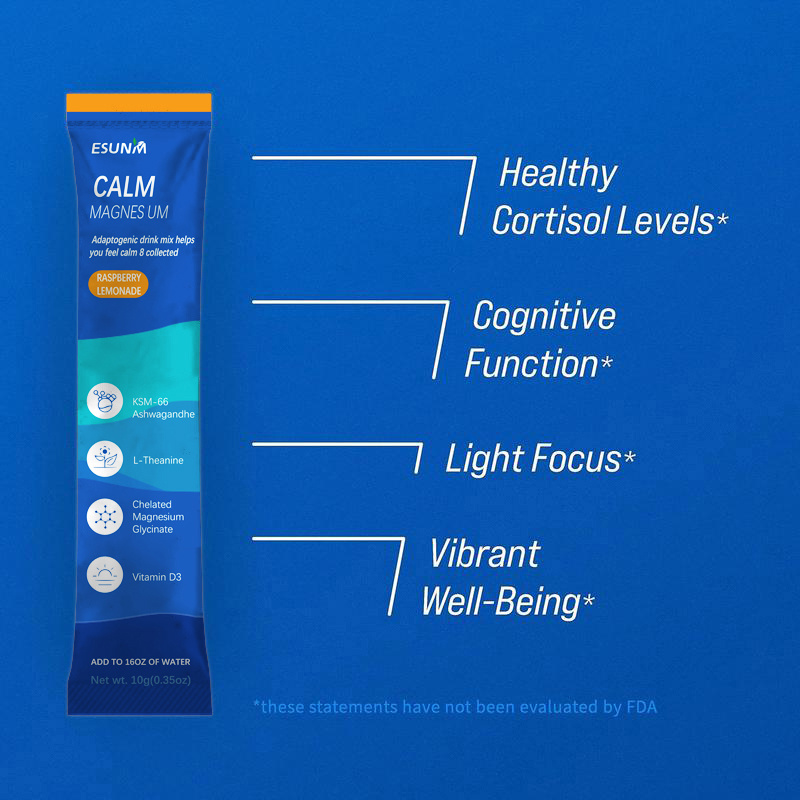 ESUNM

CALM
MAGNES UM

Adaptogenic drink mix helps you feel calm 8 collected

RASPBERRY LEMONADE

KSM-66 Ashwagandhe

L-Theanine

Chelated Magnesium Glycinate

Vitamin D3

ADD TO 16OZ OF WATER

Net wt. 10g(0.35oz)

Healthy Cortisol Levels*

Cognitive Function*

Light Focus*

Vibrant Well-Being*

*these statements have not been evaluated by FDA